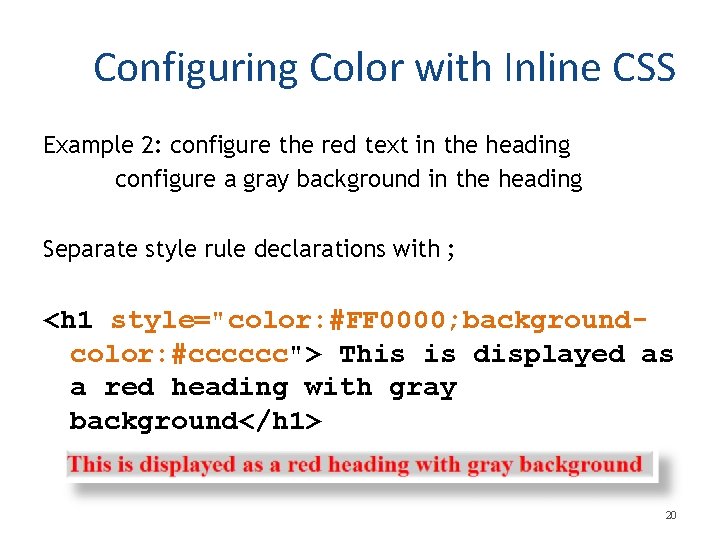 Configuring Color with Inline CSS

Example 2: configure the red text in the heading
configure a gray background in the heading

Separate style rule declarations with ;

<h1 style="color:#FF0000;background-color:#cccccc"> This is displayed as a red heading with gray background</h1>

This is displayed as a red heading with gray background

20